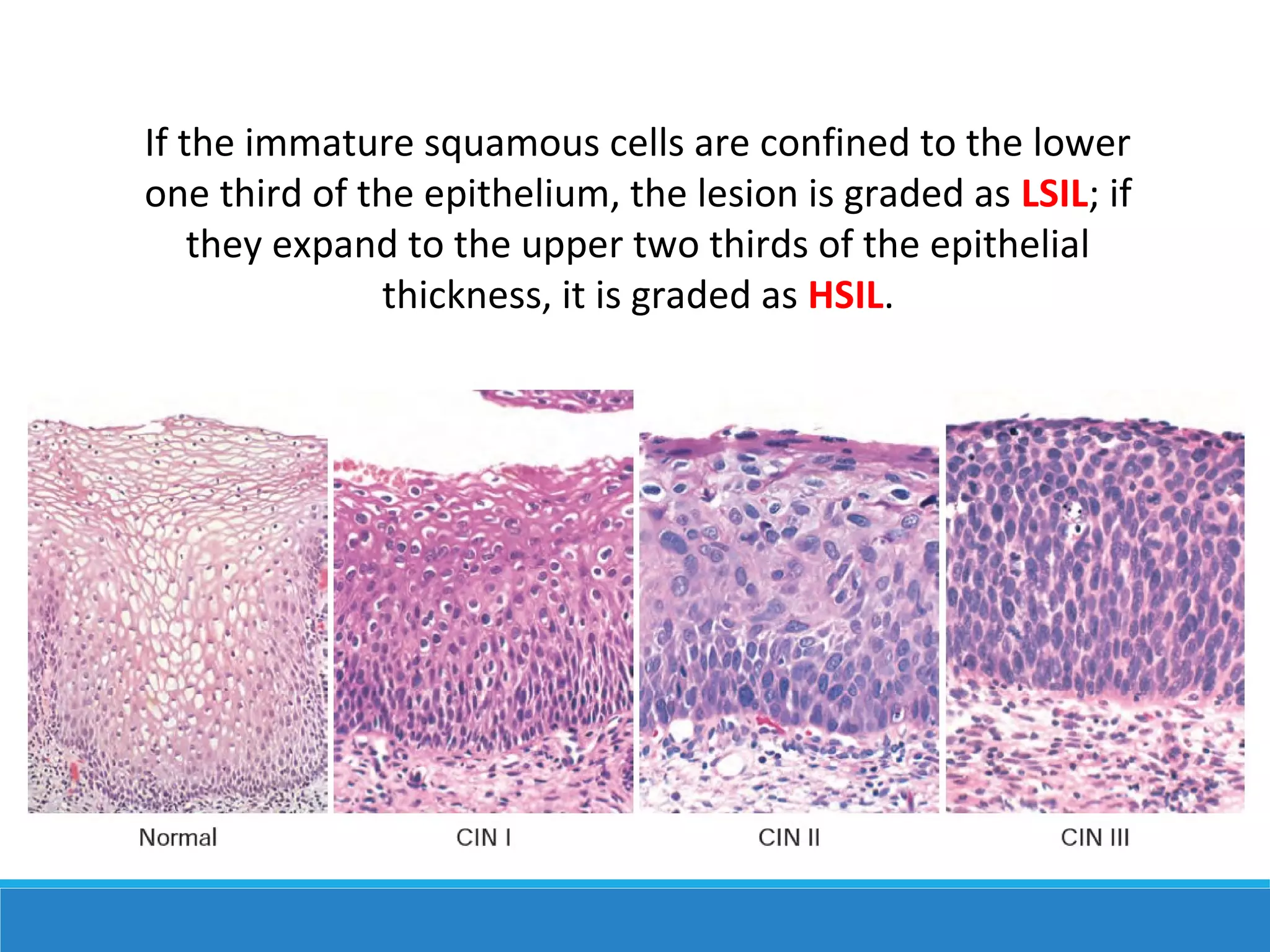 If the immature squamous cells are confined to the lower one third of the epithelium, the lesion is graded as LSIL; if they expand to the upper two thirds of the epithelial thickness, it is graded as HSIL.

Normal

CIN I

CIN II

CIN III